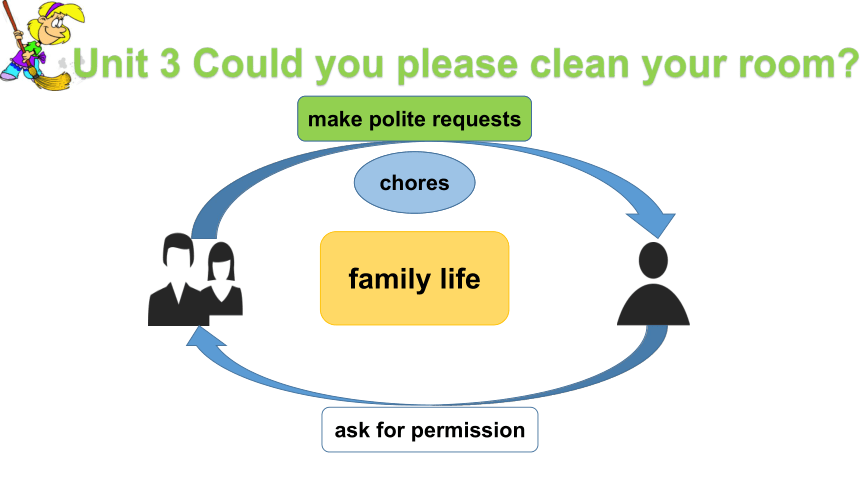 Unit 3 Could you please clean your room?

make polite requests

chores

family life

ask for permission